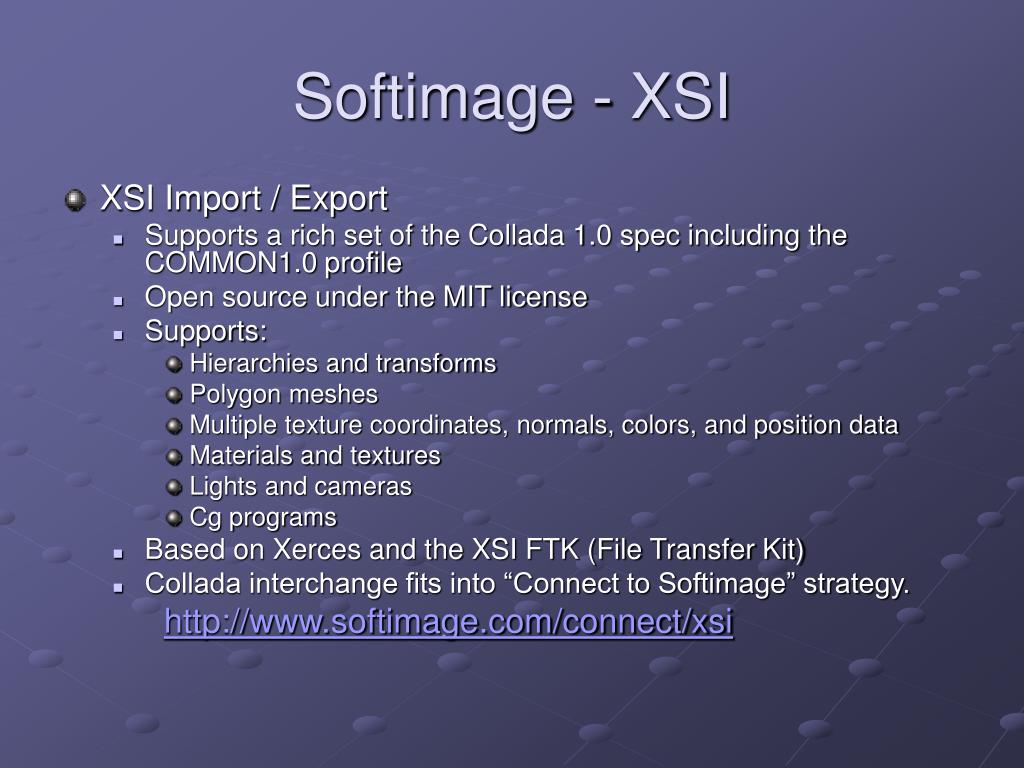 Softimage - XSI

XSI Import / Export

Supports a rich set of the Collada 1.0 spec including the COMMON1.0 profile

Open source under the MIT license

Supports:

Hierarchies and transforms

Polygon meshes

Multiple texture coordinates, normals, colors, and position data

Materials and textures

Lights and cameras

Cg programs

Based on Xerces and the XSI FTK (File Transfer Kit)

Collada interchange fits into “Connect to Softimage” strategy.

http://www.softimage.com/connect/xsi